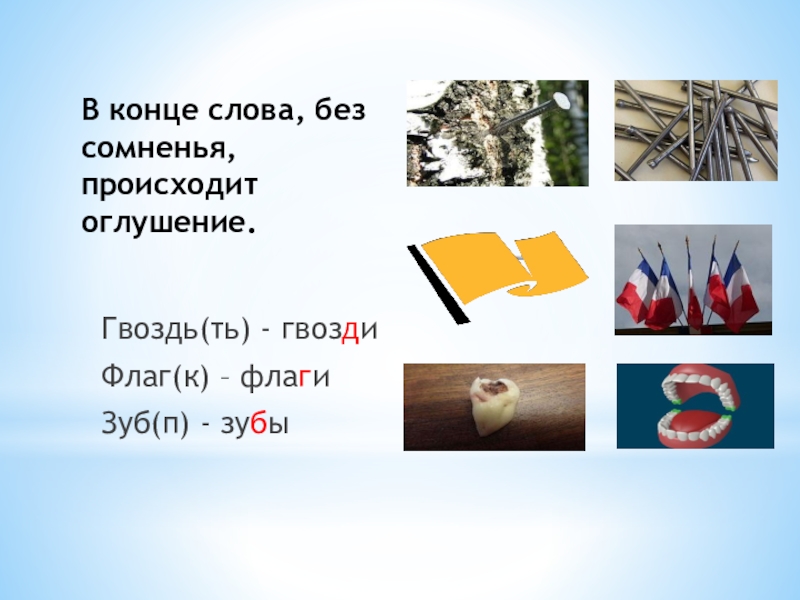 В конце слова, без сомненья, происходит оглушение.

Гвоздь(ть) - гвозди
Флаг(к) – флаги
Зуб(п) - зубы